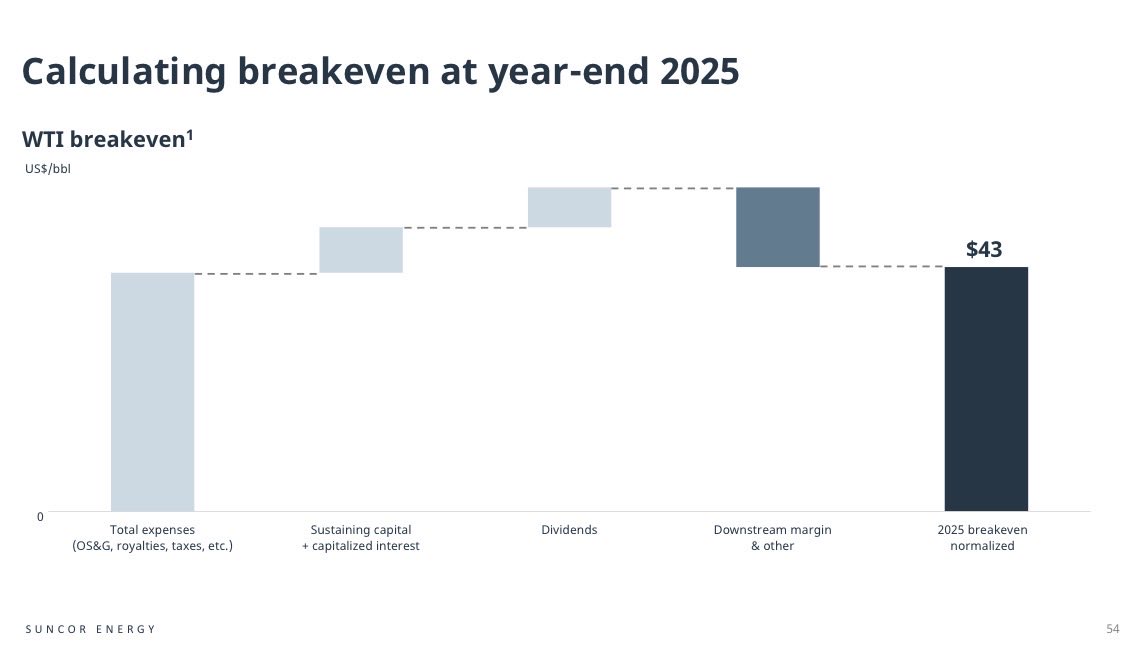 Calculating breakeven at year-end 2025

WTI breakeven$^1$

US$/bbl

$43

0

Total expenses (OS&G, royalties, taxes, etc.)

Sustaining capital + capitalized interest

Dividends

Downstream margin & other

2025 breakeven normalized

SUNCOR ENERGY

54